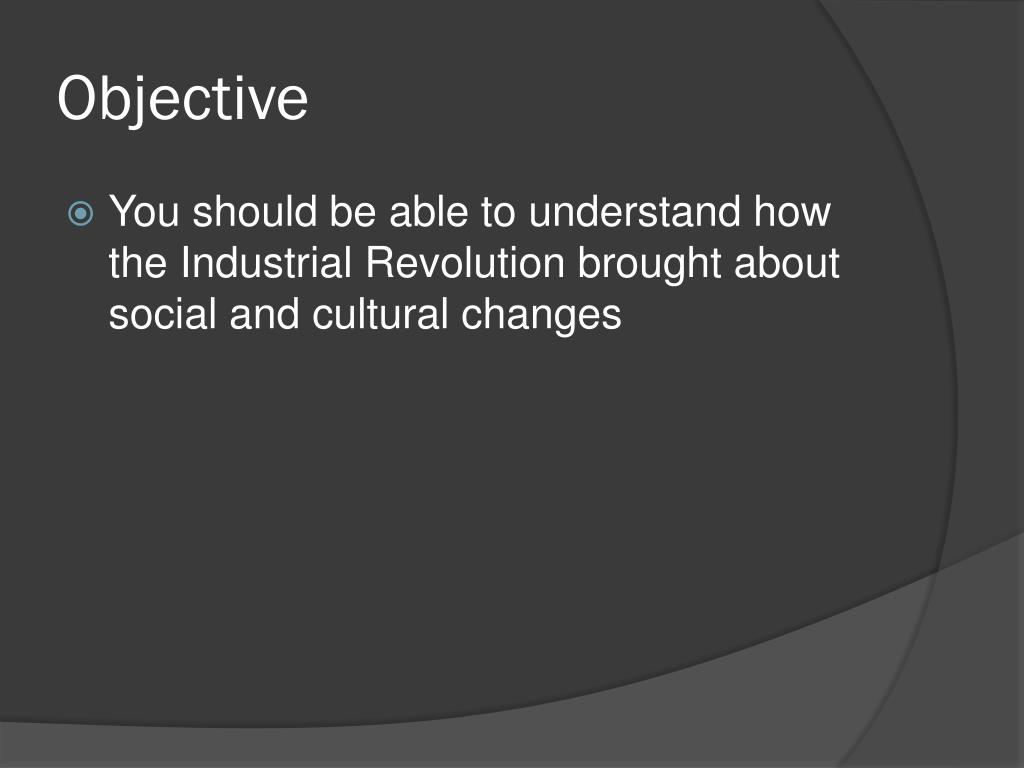 Objective

You should be able to understand how the Industrial Revolution brought about social and cultural changes